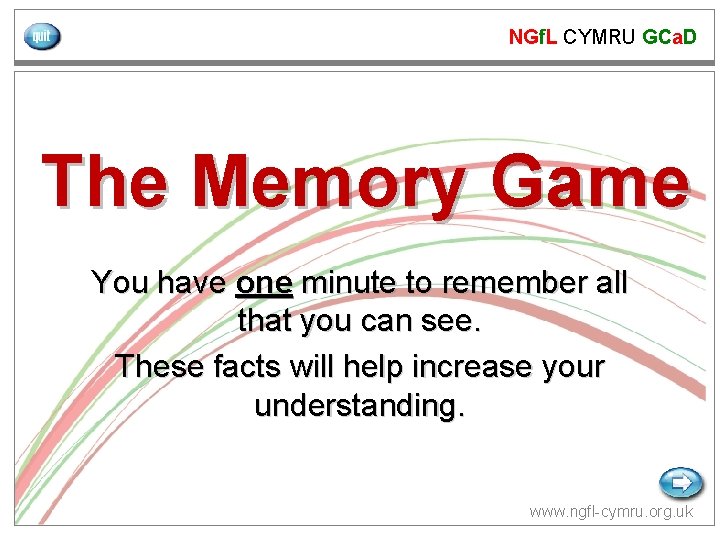 quit

NGfL CYMRU GCaD

The Memory Game

You have one minute to remember all that you can see.

These facts will help increase your understanding.

www.ngfl-cymru.org.uk